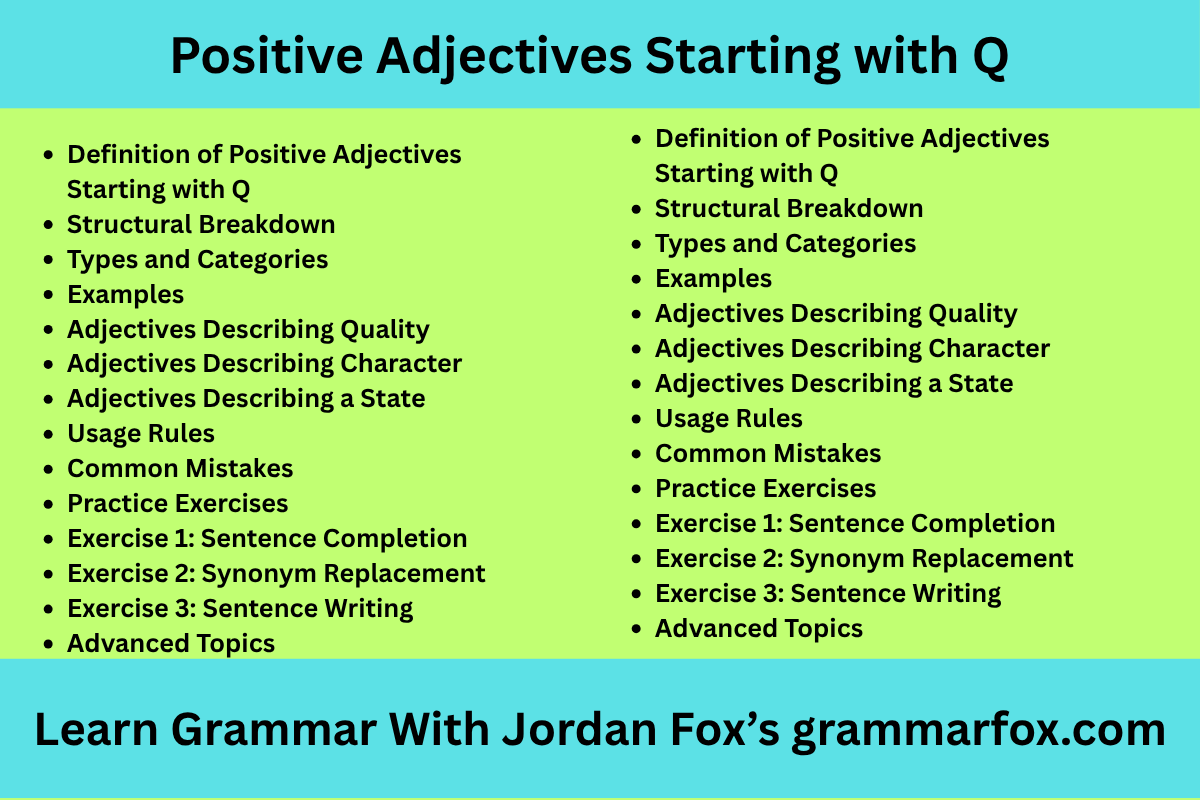 Positive Adjectives Starting with Q

- Definition of Positive Adjectives Starting with Q
- Structural Breakdown
- Types and Categories
- Examples
- Adjectives Describing Quality
- Adjectives Describing Character
- Adjectives Describing a State
- Usage Rules
- Common Mistakes
- Practice Exercises
- Exercise 1: Sentence Completion
- Exercise 2: Synonym Replacement
- Exercise 3: Sentence Writing
- Advanced Topics

- Definition of Positive Adjectives Starting with Q
- Structural Breakdown
- Types and Categories
- Examples
- Adjectives Describing Quality
- Adjectives Describing Character
- Adjectives Describing a State
- Usage Rules
- Common Mistakes
- Practice Exercises
- Exercise 1: Sentence Completion
- Exercise 2: Synonym Replacement
- Exercise 3: Sentence Writing
- Advanced Topics

Learn Grammar With Jordan Fox's grammarfox.com